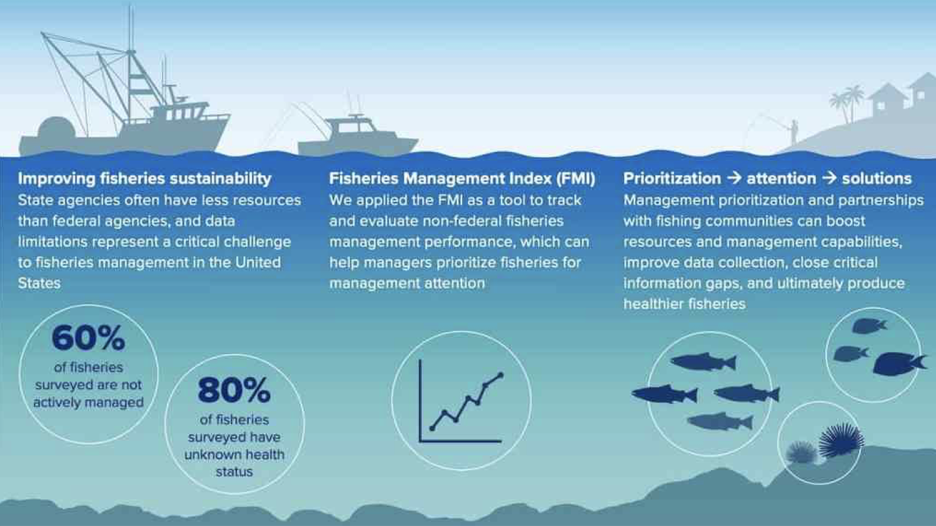 Improving fisheries sustainability
State agencies often have less resources than federal agencies, and data limitations represent a critical challenge to fisheries management in the United States

60%
of fisheries surveyed are not actively managed

80%
of fisheries surveyed have unknown health status

Fisheries Management Index (FMI)
We applied the FMI as a tool to track and evaluate non-federal fisheries management performance, which can help managers prioritize fisheries for management attention

Prioritization → attention → solutions
Management prioritization and partnerships with fishing communities can boost resources and management capabilities, improve data collection, close critical information gaps, and ultimately produce healthier fisheries